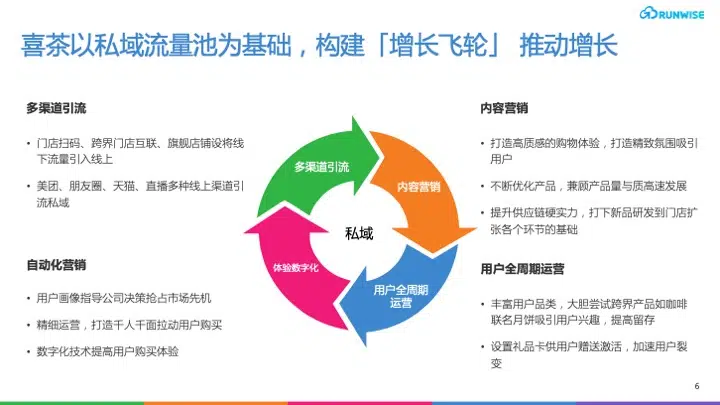 RUNWISE

喜茶以私域流量池为基础，构建「增长飞轮」 推动增长

多渠道引流

• 门店扫码、跨界门店互联、旗舰店铺设将线下流量引入线上

• 美团、朋友圈、天猫、直播多种线上渠道引流私域

自动化营销

• 用户画像指导公司决策抢占市场先机

• 精细运营，打造千人千面拉动用户购买

• 数字化技术提高用户购买体验

多渠道引流

内容营销

私域

体验数字化

用户全周期运营

内容营销

• 打造高质感的购物体验，打造精致氛围吸引用户

• 不断优化产品，兼顾产品量与质高速发展

• 提升供应链硬实力，打下新品研发到门店扩张各个环节的基础

用户全周期运营

• 丰富用户品类，大胆尝试跨界产品如咖啡联名月饼吸引用户兴趣，提高留存

• 设置礼品卡供用户赠送激活，加速用户裂变

6